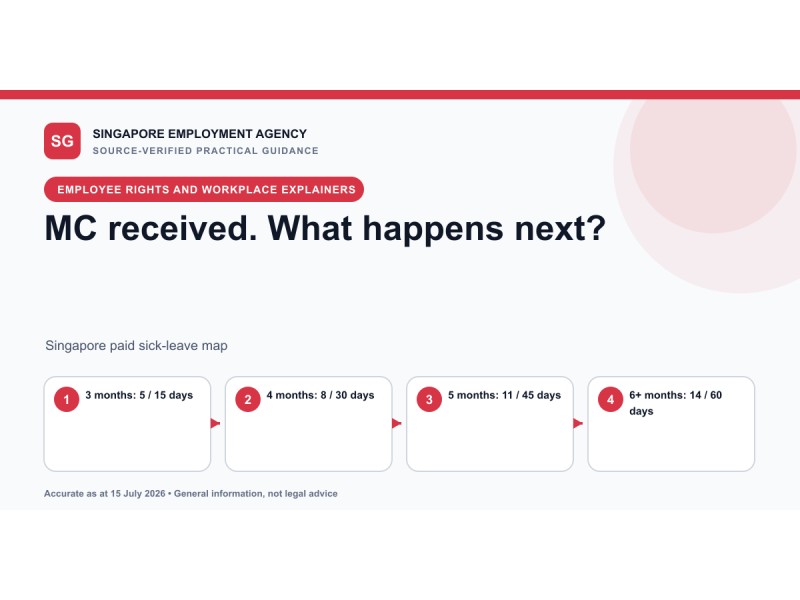 SG

SINGAPORE EMPLOYMENT AGENCY

SOURCE-VERIFIED PRACTICAL GUIDANCE

EMPLOYEE RIGHTS AND WORKPLACE EXPLAINERS

MC received. What happens next?

Singapore paid sick-leave map

1 3 months: 5 / 15 days

2 4 months: 8 / 30 days

3 5 months: 11 / 45 days

4 6+ months: 14 / 60 days

Accurate as at 15 July 2026 • General information, not legal advice